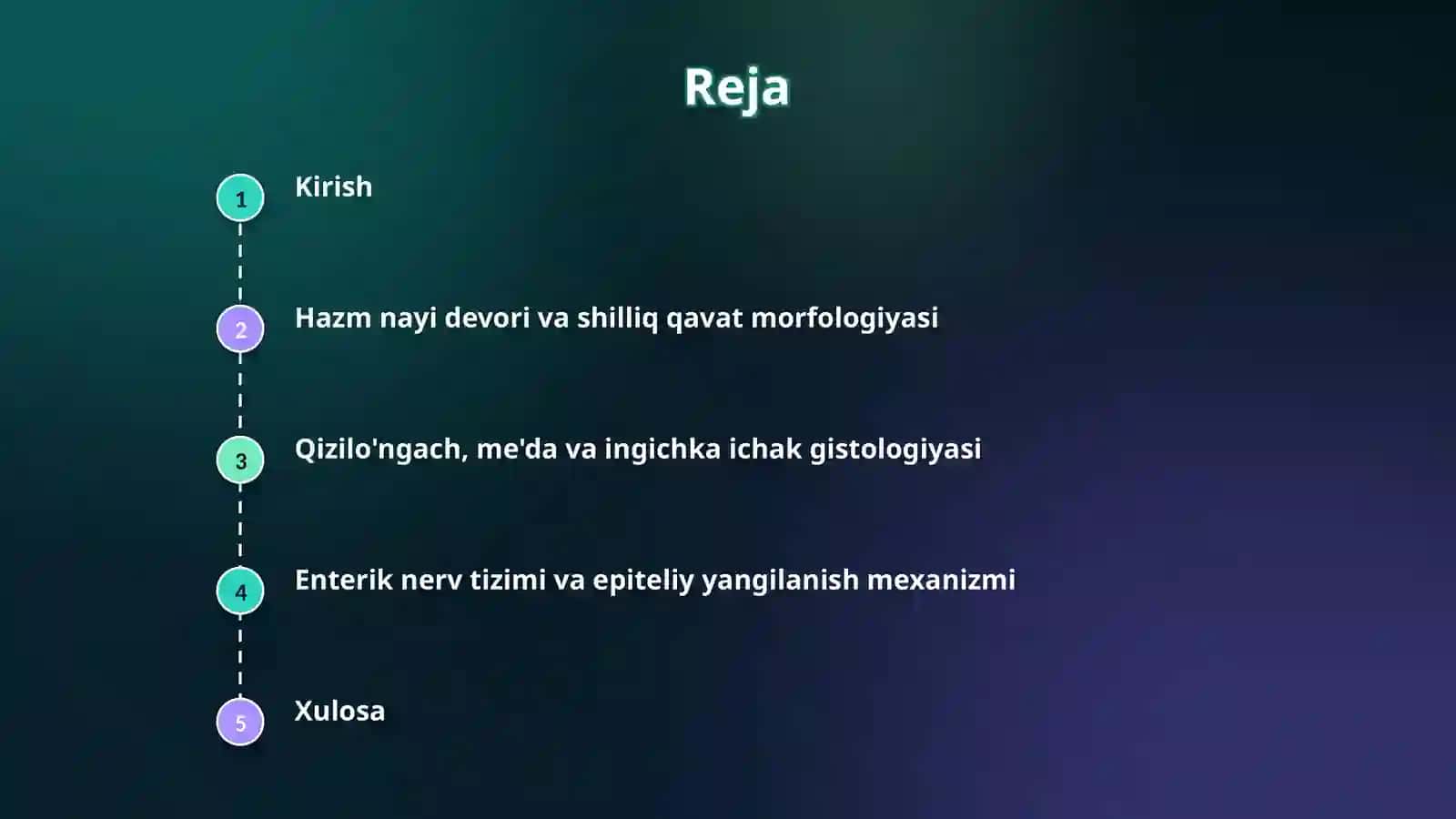 Reja

1 Kirish

2 Hazm nayi devori va shilliq qavat morfologiyasi

3 Qizilo'ngach, me'da va ingichka ichak gistologiyasi

4 Enterik nerv tizimi va epiteliy yangilanish mexanizmi

5 Xulosa